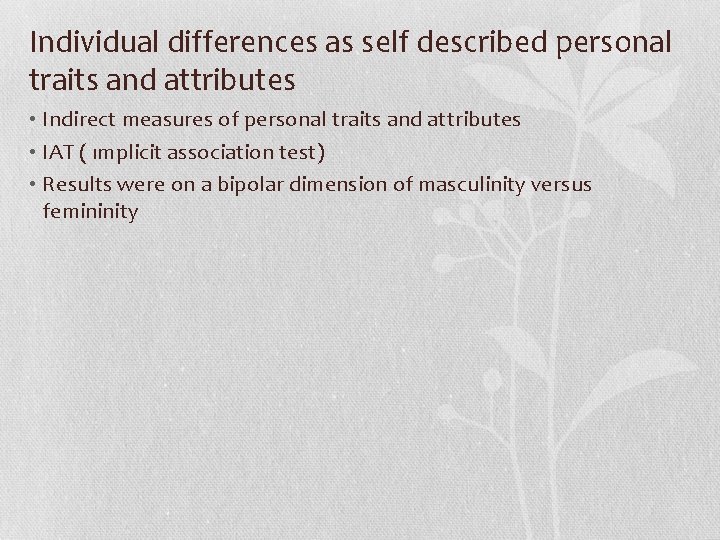 Individual differences as self described personal traits and attributes

• Indirect measures of personal traits and attributes
• IAT ( ımplicit association test)
• Results were on a bipolar dimension of masculinity versus femininity